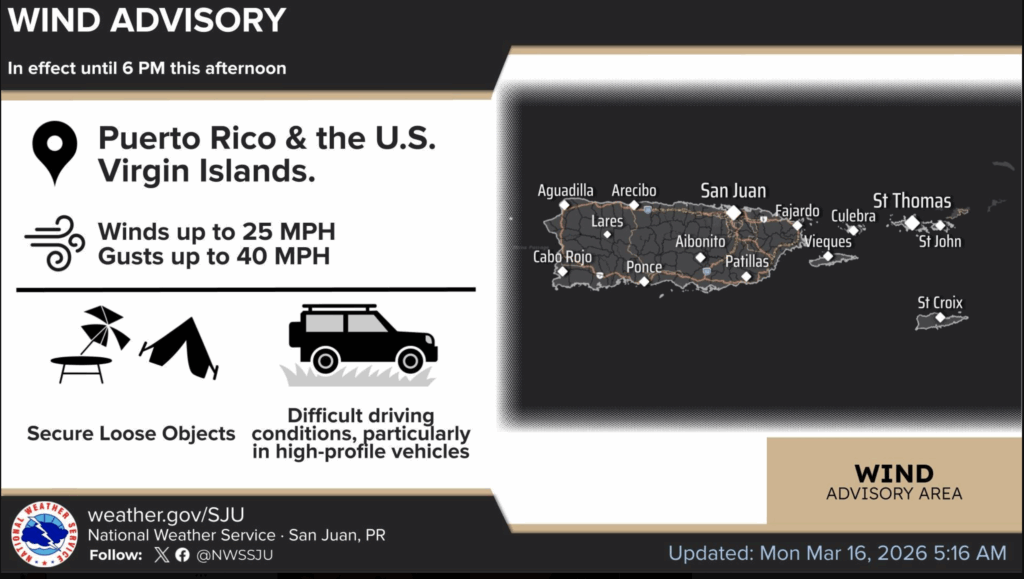 WIND ADVISORY

In effect until 6 PM this afternoon

Puerto Rico & the U.S. Virgin Islands.

Winds up to 25 MPH
Gusts up to 40 MPH

Secure Loose Objects

Difficult driving conditions, particularly in high-profile vehicles

Aguadilla
Arecibo
San Juan
Fajardo
Culebra
St Thomas
Lares
Aibonito
Vieques
St John
Cabo Rojo
Ponce
Patillas
St Croix

WIND
ADVISORY AREA

NATIONAL WEATHER SERVICE

weather.gov/SJU
National Weather Service · San Juan, PR
Follow: @NWSSJU

Updated: Mon Mar 16, 2026 5:16 AM